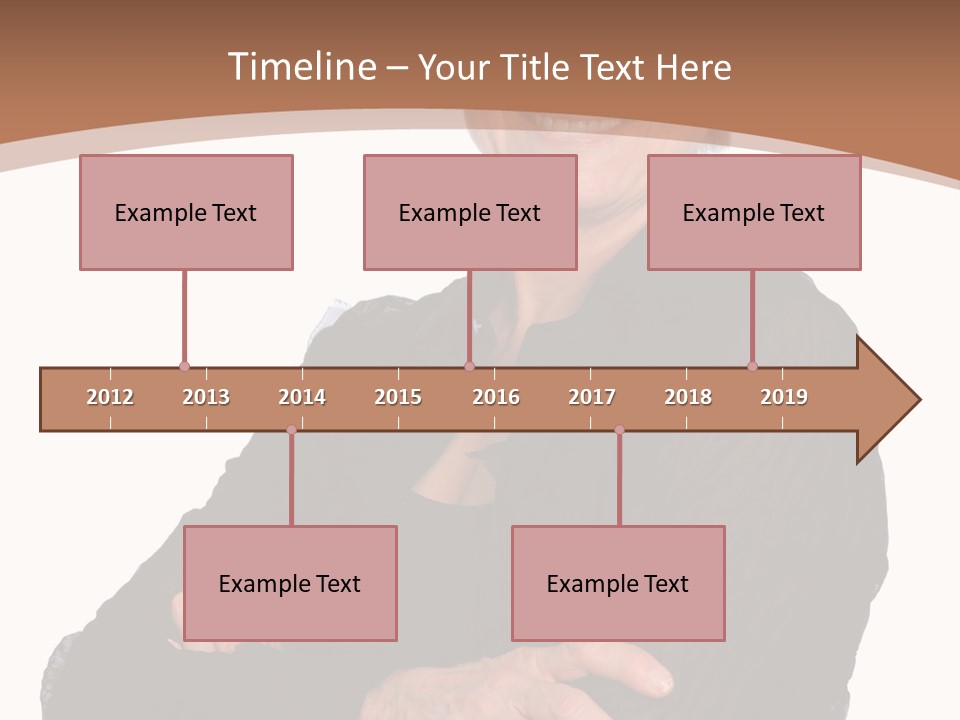 Timeline – Your Title Text Here

Example Text

Example Text

Example Text

2012 2013 2014 2015 2016 2017 2018 2019

Example Text

Example Text